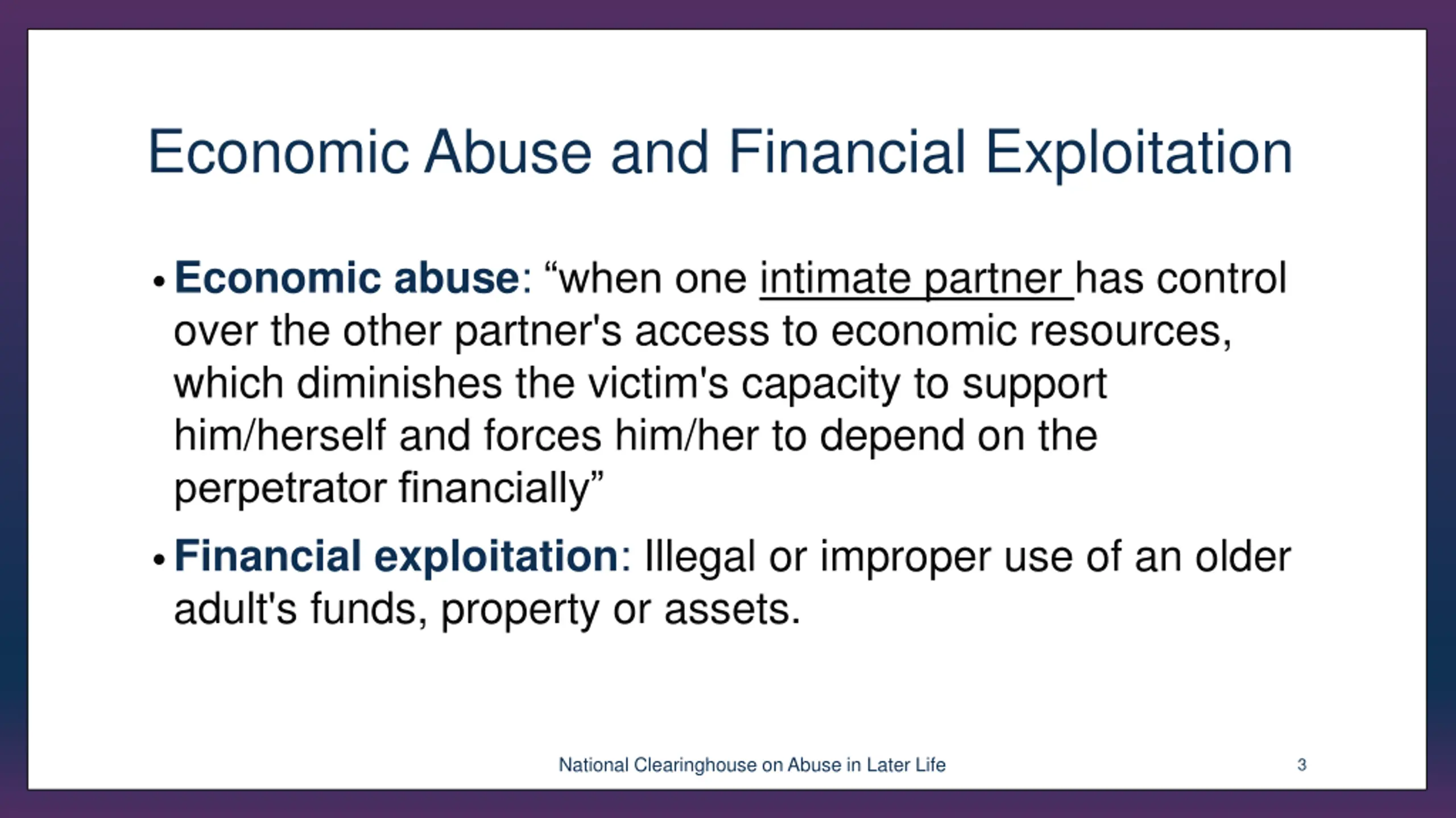 Economic Abuse and Financial Exploitation

• Economic abuse: “when one intimate partner has control over the other partner's access to economic resources, which diminishes the victim's capacity to support him/herself and forces him/her to depend on the perpetrator financially”

• Financial exploitation: Illegal or improper use of an older adult's funds, property or assets.

National Clearinghouse on Abuse in Later Life

3